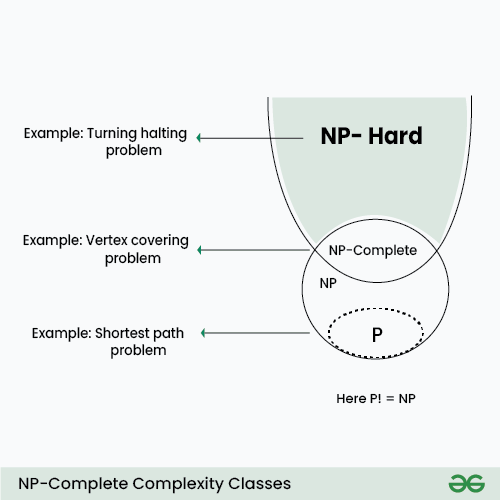 Example: Turning halting problem

NP- Hard

Example: Vertex covering problem

NP-Complete

NP

Example: Shortest path problem

P

Here P! = NP

NP-Complete Complexity Classes